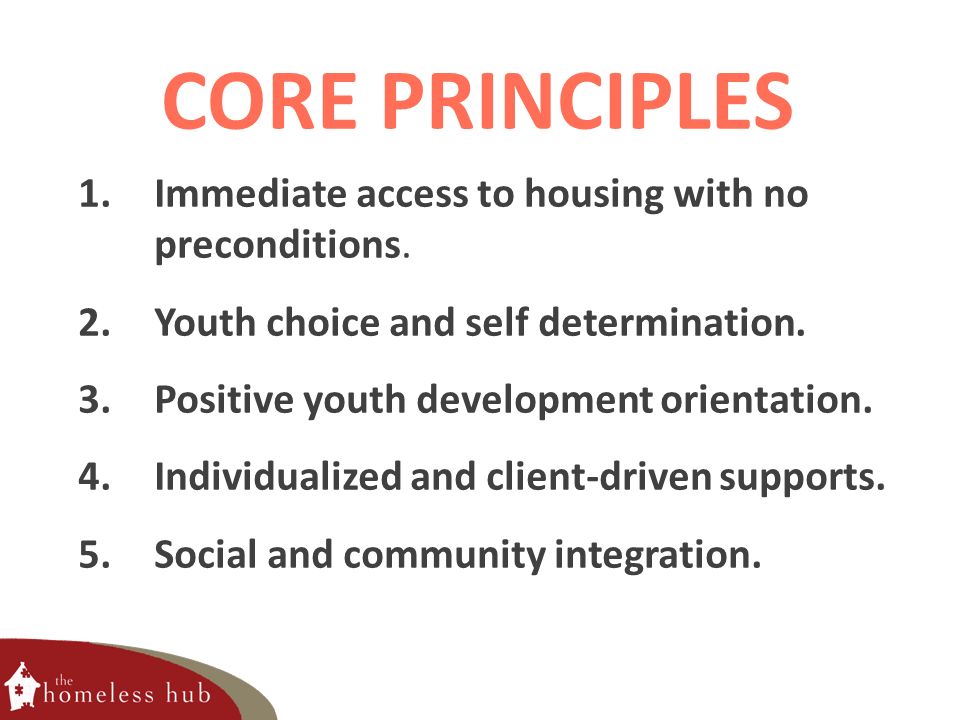 CORE PRINCIPLES

1. Immediate access to housing with no preconditions.

2. Youth choice and self determination.

3. Positive youth development orientation.

4. Individualized and client-driven supports.

5. Social and community integration.

the homeless hub